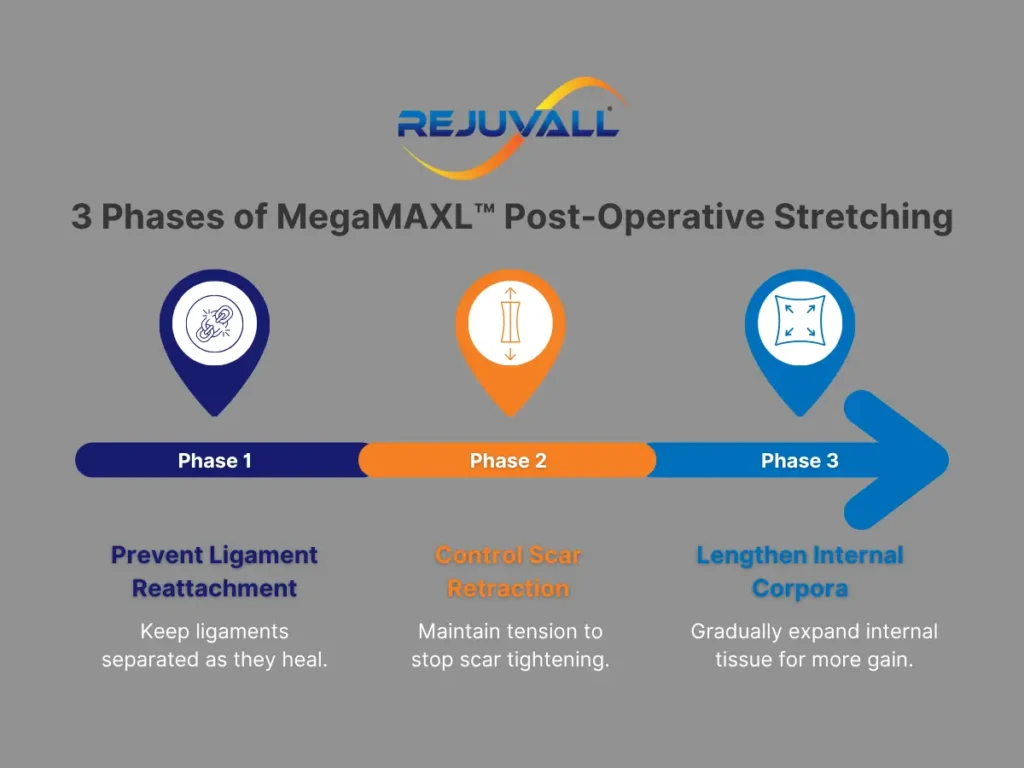 REJUVALL

3 Phases of MegaMAXL™ Post-Operative Stretching

Phase 1

Phase 2

Phase 3

Prevent Ligament Reattachment

Keep ligaments separated as they heal.

Control Scar Retraction

Maintain tension to stop scar tightening.

Lengthen Internal Corpora

Gradually expand internal tissue for more gain.